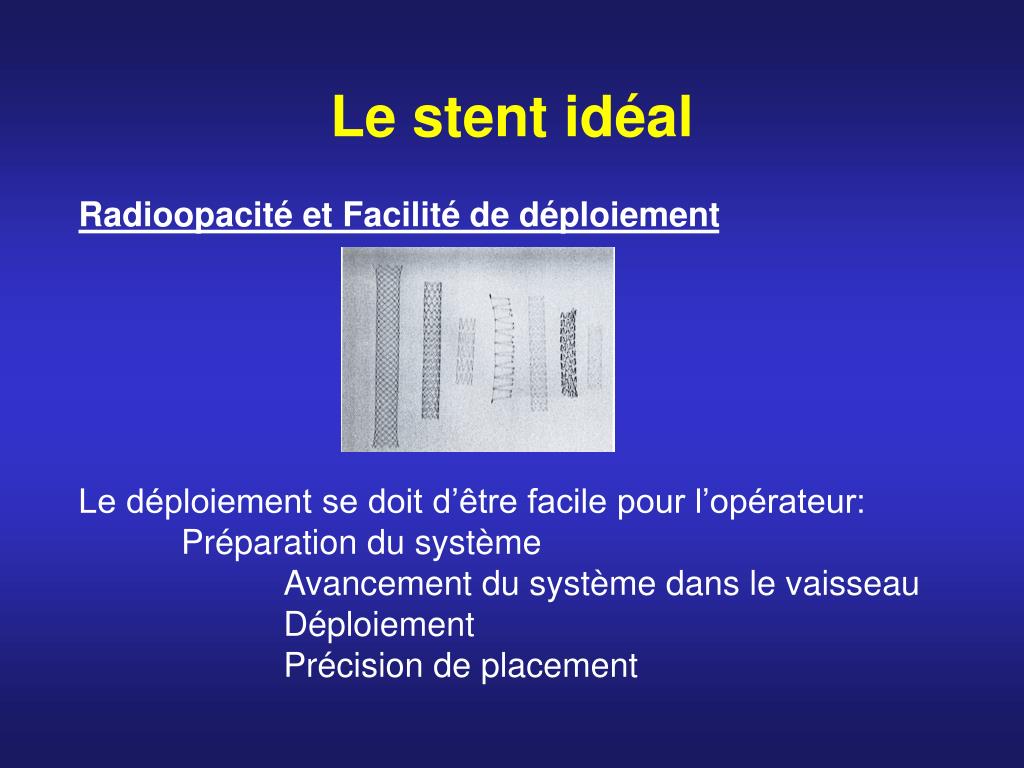 Le stent idéal

Radioopacité et Facilité de déploiement

Le déploiement se doit d’être facile pour l’opérateur:
Préparation du système
Avancement du système dans le vaisseau
Déploiement
Précision de placement